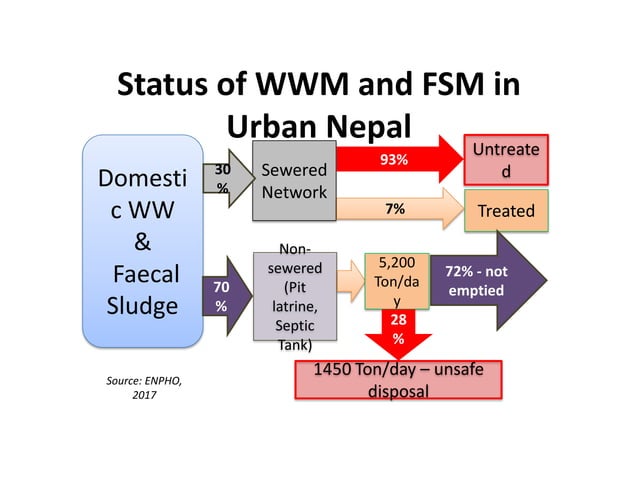 Status of WWM and FSM in Urban Nepal

Domesti c WW & Faecal Sludge

30 %

Sewered Network

93%

Untreate d

7%

Treated

70 %

Non-sewered (Pit latrine, Septic Tank)

5,200 Ton/da y

72% - not emptied

28 %

1450 Ton/day – unsafe disposal

Source: ENPHO, 2017